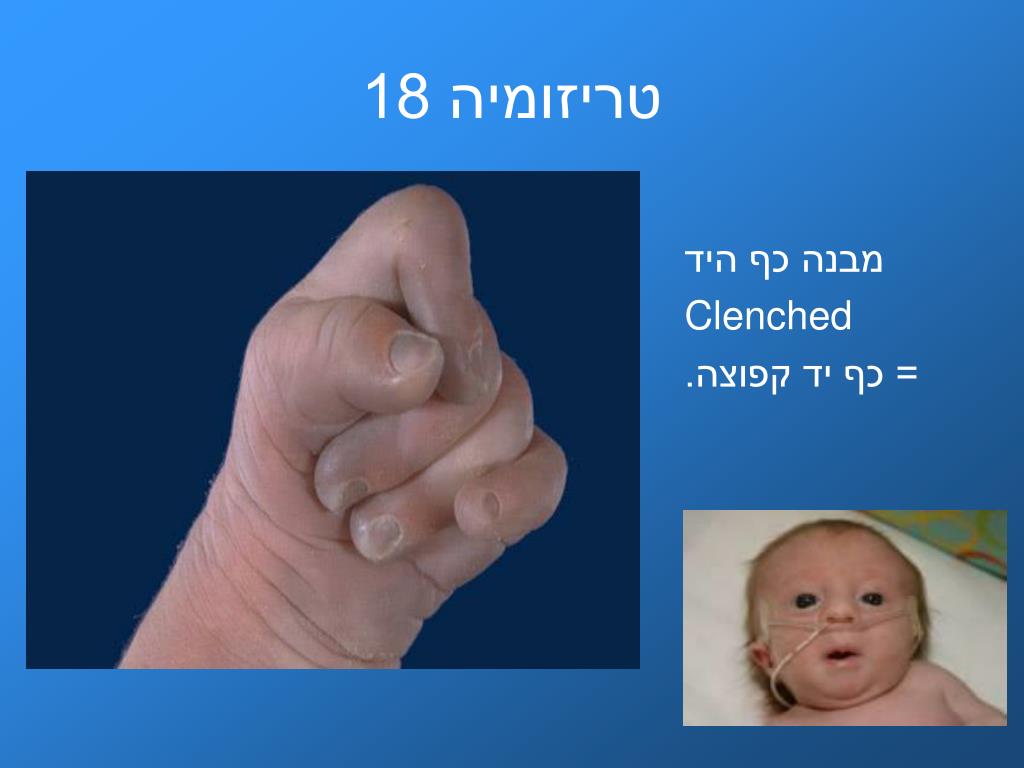 טריזומיה 18

מבנה כף היד
Clenched
= כף יד קפוצה.